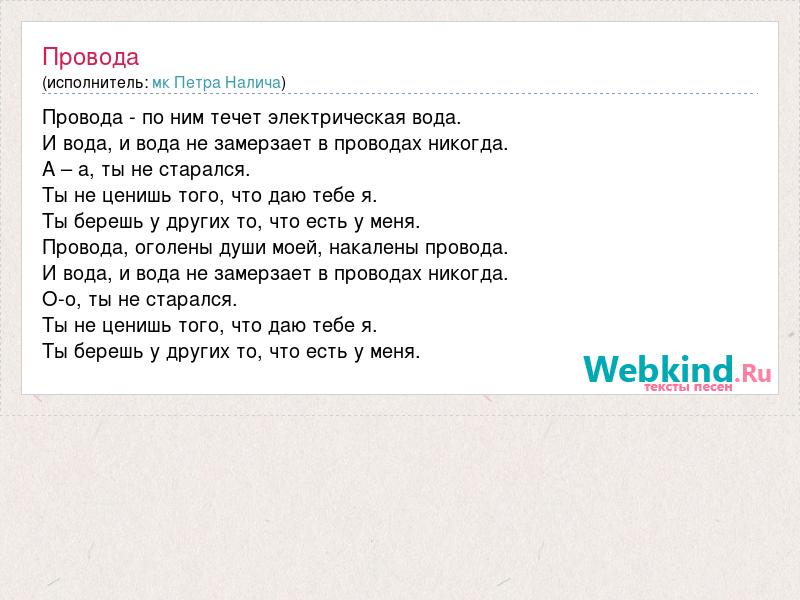 Провода
(исполнитель: мк Петра Налича)

Провода - по ним течет электрическая вода.
И вода, и вода не замерзает в проводах никогда.
А – а, ты не старался.
Ты не ценишь того, что даю тебе я.
Ты берешь у других то, что есть у меня.
Провода, оголены души моей, накалены провода.
И вода, и вода не замерзает в проводах никогда.
О-о, ты не старался.
Ты не ценишь того, что даю тебе я.
Ты берешь у других то, что есть у меня.

Webkind.Ru
тексты песен